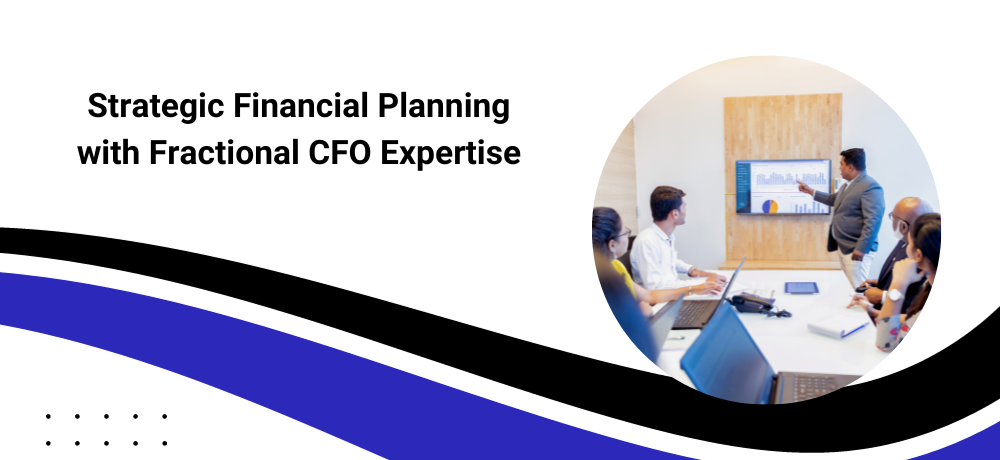 Strategic Financial Planning with Fractional CFO Expertise